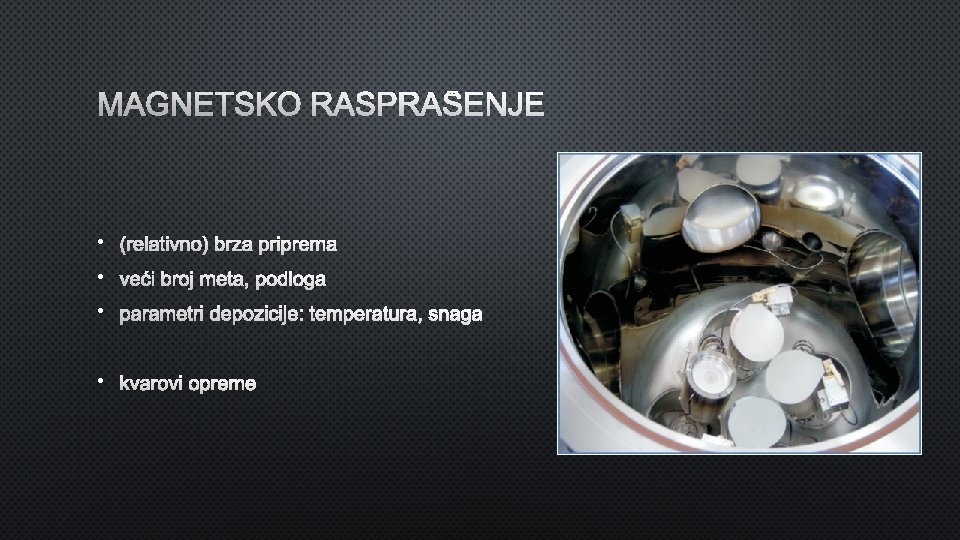 MAGNETSKO RASPRAŠENJE

• (relativno) brza priprema
• veći broj meta, podloga
• parametri depozicije: temperatura, snaga

• kvarovi opreme